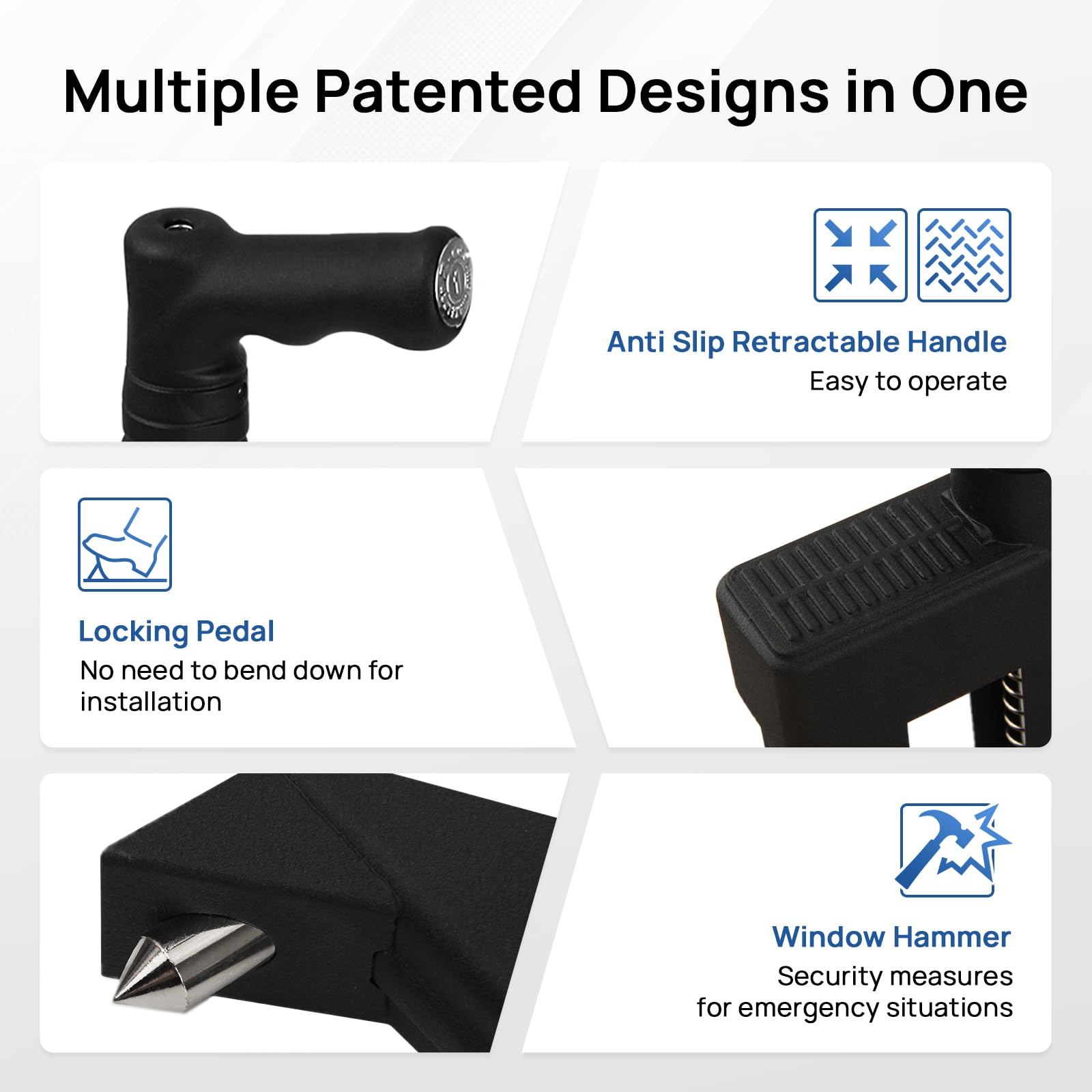 Multiple Patented Designs in One

Anti Slip Retractable Handle
Easy to operate

Locking Pedal
No need to bend down for installation

Window Hammer
Security measures for emergency situations